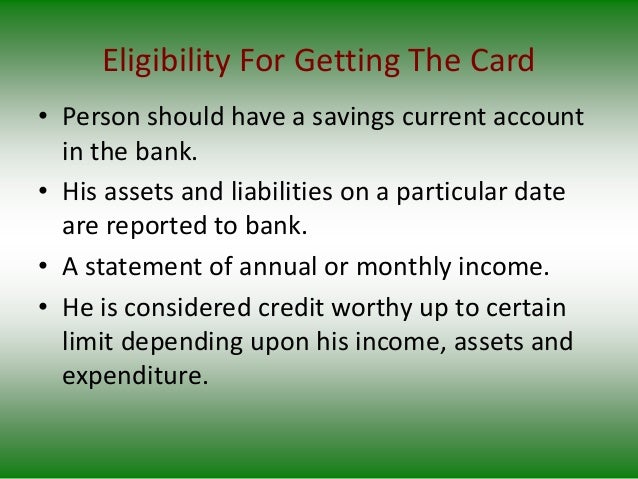 Eligibility For Getting The Card

• Person should have a savings current account in the bank.
• His assets and liabilities on a particular date are reported to bank.
• A statement of annual or monthly income.
• He is considered credit worthy up to certain limit depending upon his income, assets and expenditure.